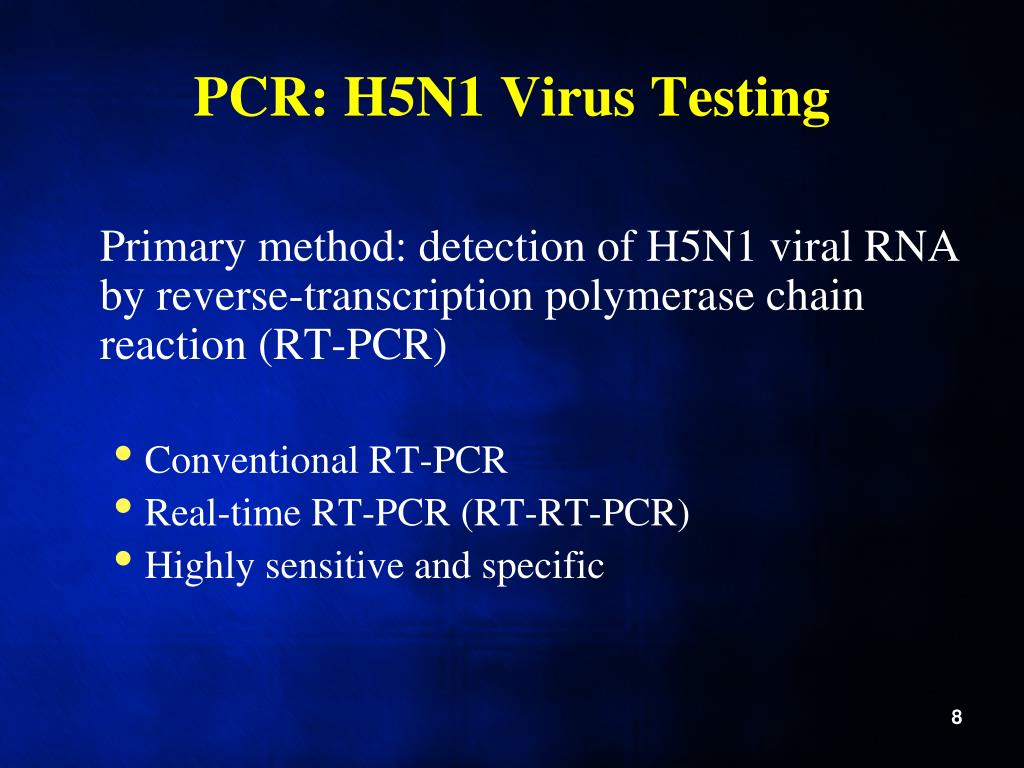 PCR: H5N1 Virus Testing

Primary method: detection of H5N1 viral RNA by reverse-transcription polymerase chain reaction (RT-PCR)

• Conventional RT-PCR
• Real-time RT-PCR (RT-RT-PCR)
• Highly sensitive and specific

8